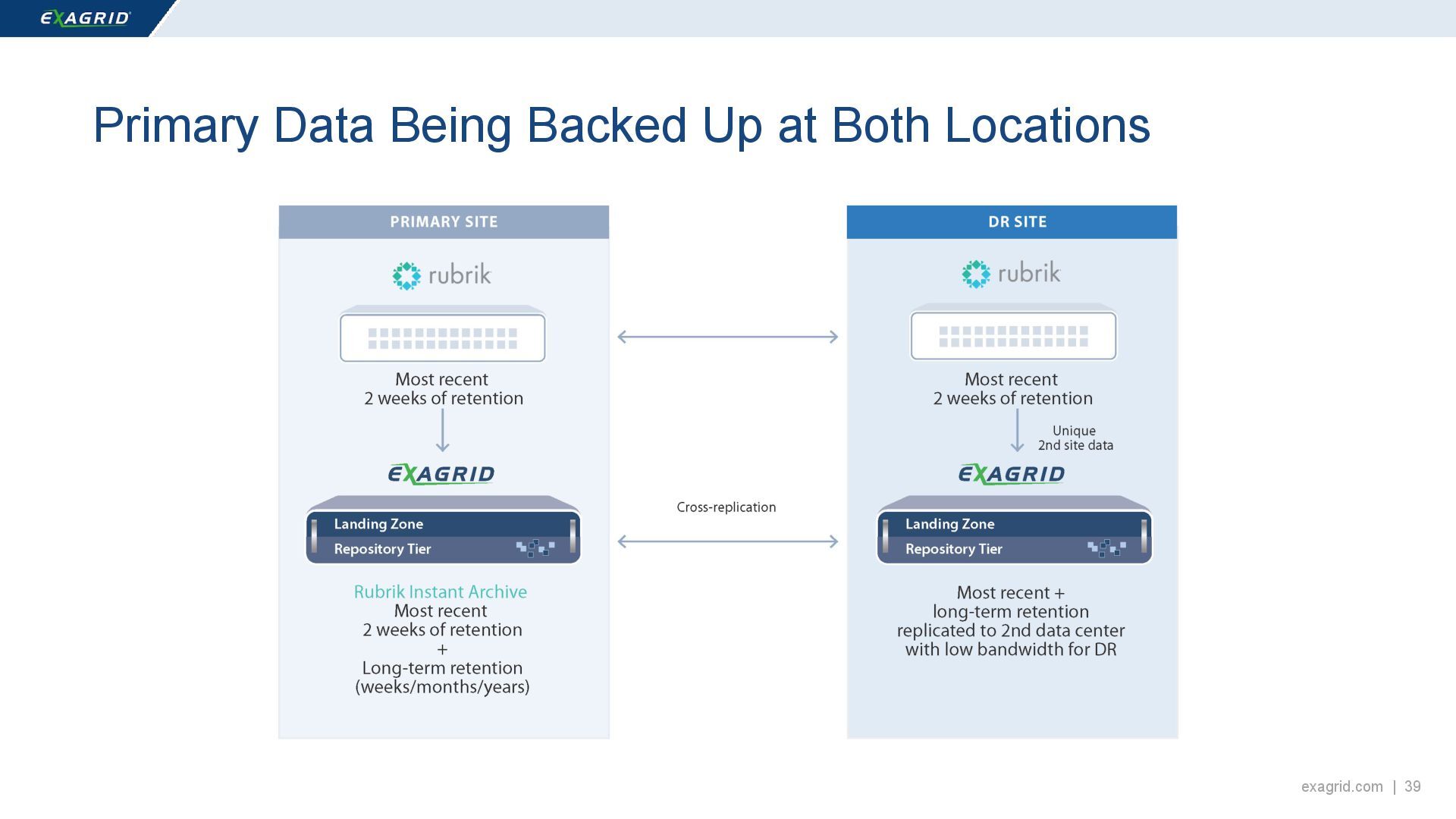 EXAGRID

Primary Data Being Backed Up at Both Locations

PRIMARY SITE

rubrik

Most recent
2 weeks of retention

EXAGRID

Landing Zone
Repository Tier

Rubrik Instant Archive
Most recent
2 weeks of retention
+
Long-term retention
(weeks/months/years)

Cross-replication

DR SITE

rubrik

Most recent
2 weeks of retention

Unique
2nd site data

EXAGRID

Landing Zone
Repository Tier

Most recent +
long-term retention
replicated to 2nd data center
with low bandwidth for DR

exagrid.com | 39